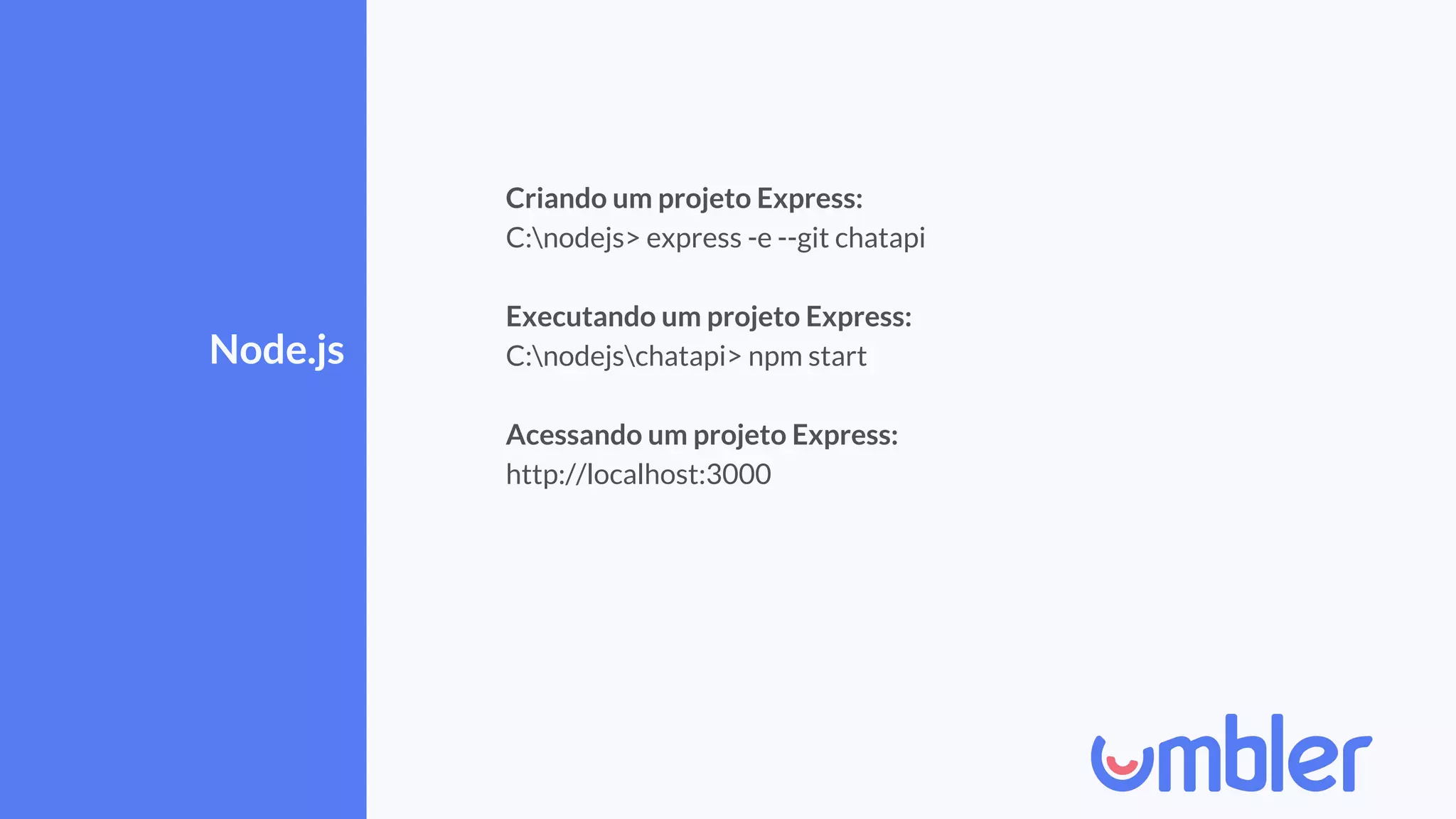 Node.js

Criando um projeto Express:
C:\nodejs> express -e --git chatapi

Executando um projeto Express:
C:\nodejs\chatapi> npm start

Acessando um projeto Express:
http://localhost:3000

umbler